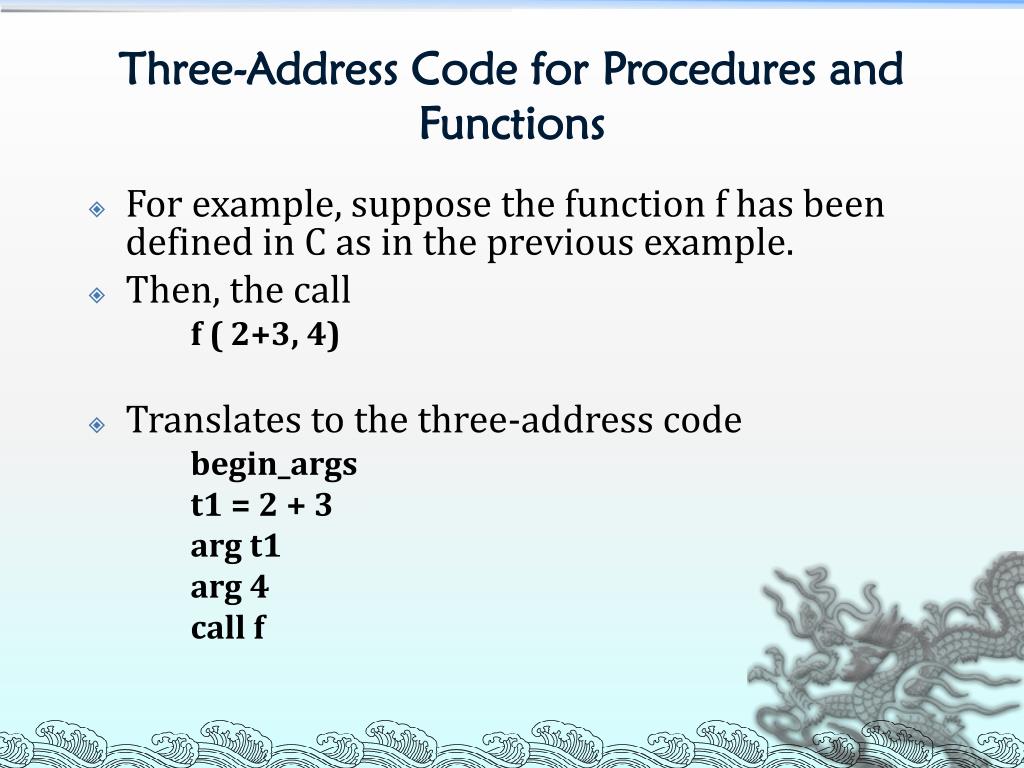 Three-Address Code for Procedures and Functions

For example, suppose the function f has been defined in C as in the previous example.

Then, the call

f ( 2+3, 4)

Translates to the three-address code

begin_args
t1 = 2 + 3
arg t1
arg 4
call f